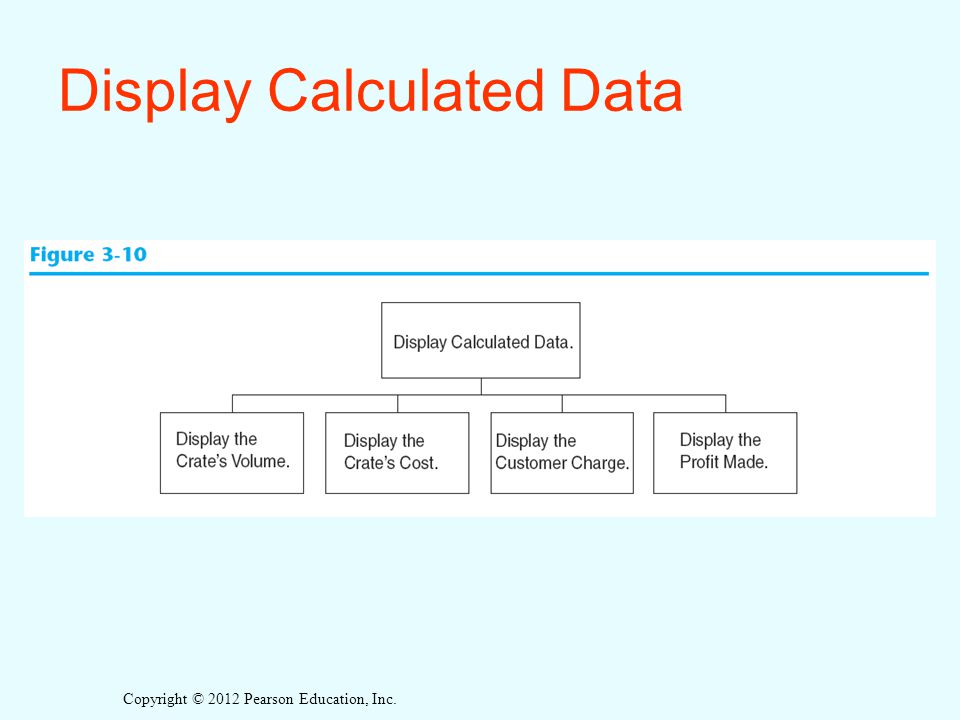 Display Calculated Data

Figure 3-10

Display Calculated Data.

Display the Crate's Volume.

Display the Crate's Cost.

Display the Customer Charge.

Display the Profit Made.

Copyright © 2012 Pearson Education, Inc.